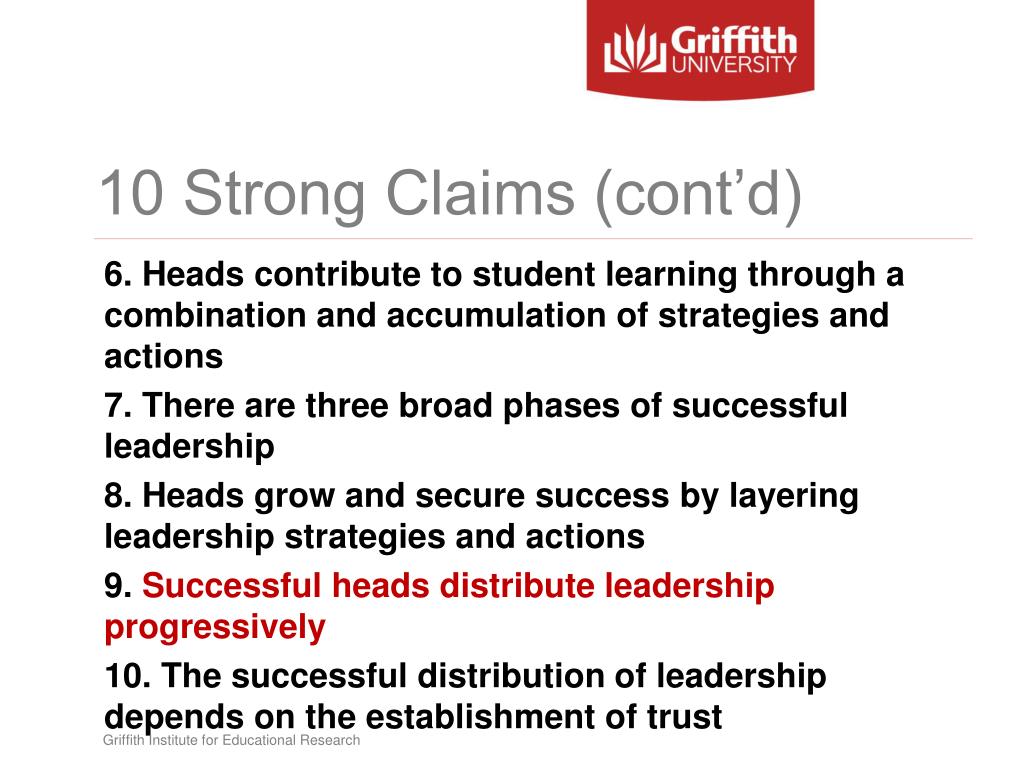 Griffith
UNIVERSITY

10 Strong Claims (cont'd)

6. Heads contribute to student learning through a combination and accumulation of strategies and actions

7. There are three broad phases of successful leadership

8. Heads grow and secure success by layering leadership strategies and actions

9. Successful heads distribute leadership progressively

10. The successful distribution of leadership depends on the establishment of trust

Griffith Institute for Educational Research